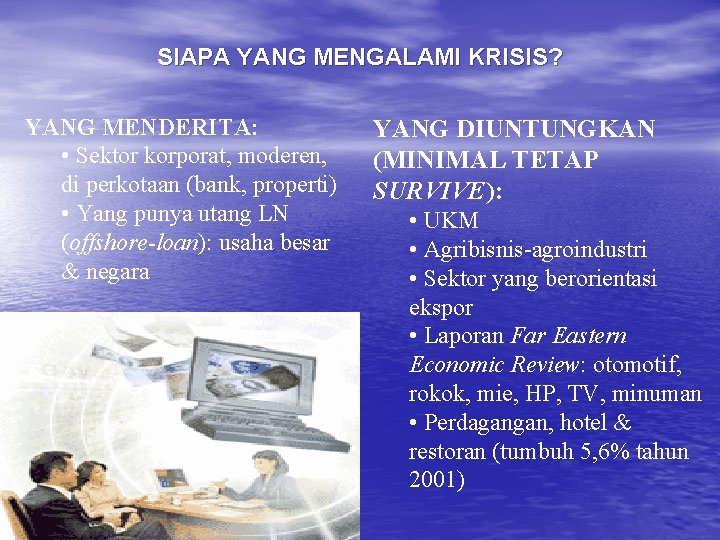 SIAPA YANG MENGALAMI KRISIS?

YANG MENDERITA:
• Sektor korporat, moderen, di perkotaan (bank, properti)
• Yang punya utang LN (offshore-loan): usaha besar & negara

YANG DIUNTUNGKAN (MINIMAL TETAP SURVIVE):
• UKM
• Agribisnis-agroindustri
• Sektor yang berorientasi ekspor
• Laporan Far Eastern Economic Review: otomotif, rokok, mie, HP, TV, minuman
• Perdagangan, hotel & restoran (tumbuh 5,6% tahun 2001)